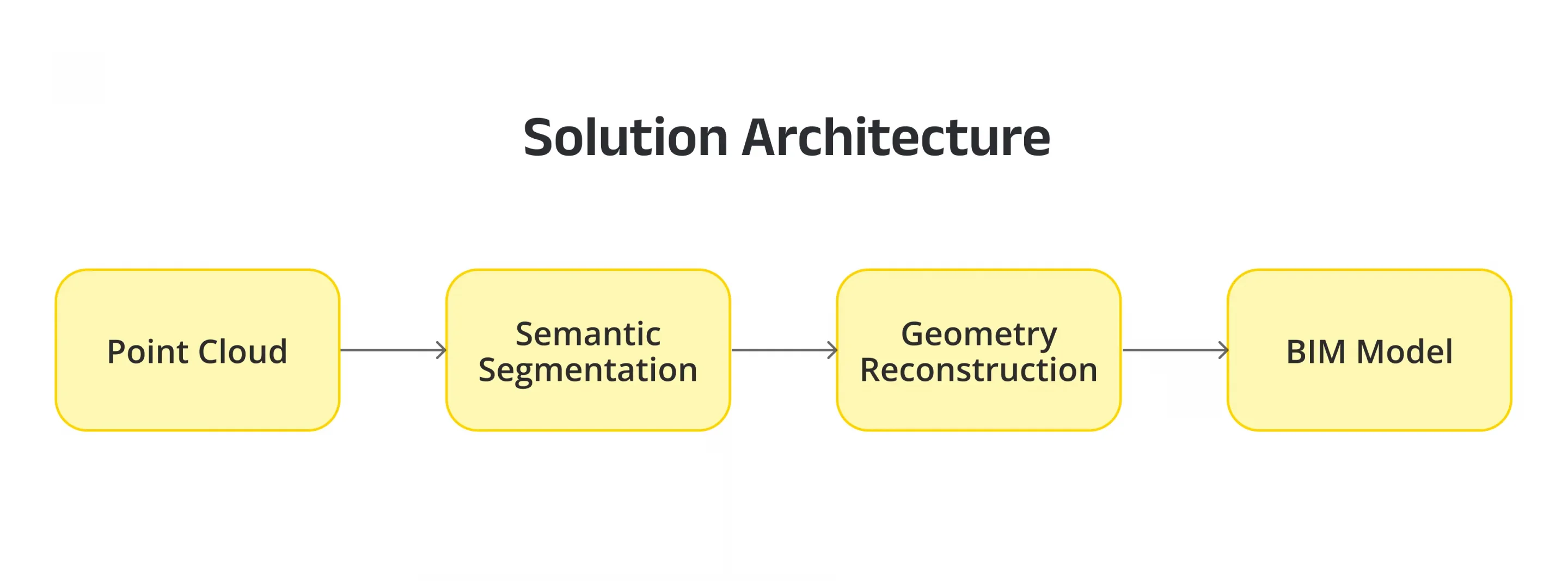 Solution Architecture

Point Cloud

Semantic Segmentation

Geometry Reconstruction

BIM Model